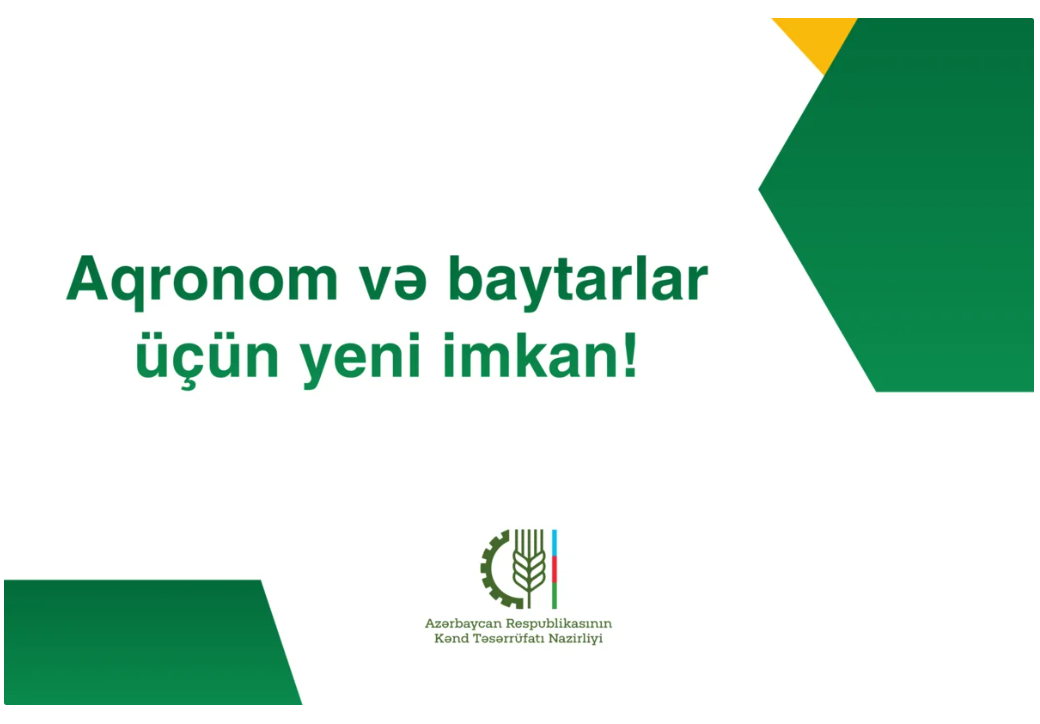 Aqronom və baytarlar üçün yeni imkan!

Azərbaycan Respublikasının
Kənd Təsərrüfatı Nazirliyi